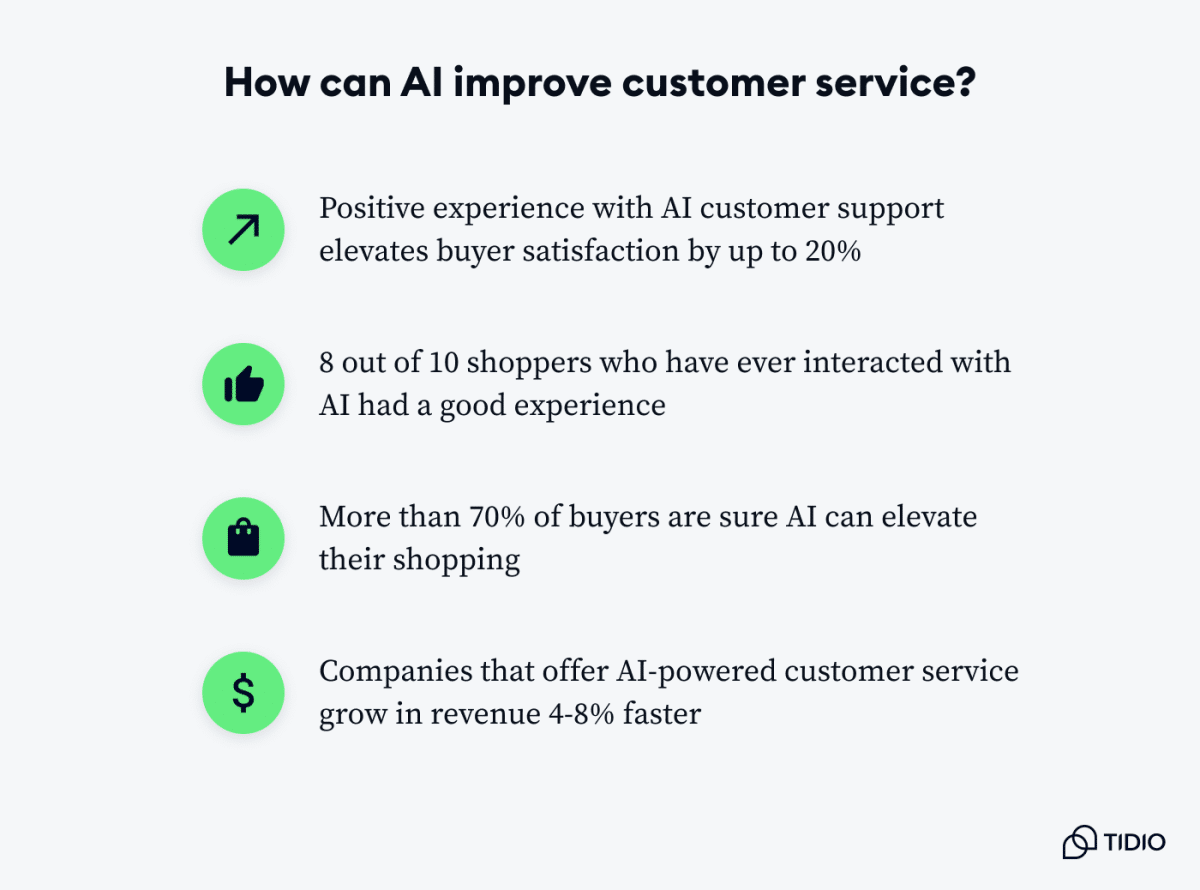 How can AI improve customer service?

Positive experience with AI customer support elevates buyer satisfaction by up to 20%

8 out of 10 shoppers who have ever interacted with AI had a good experience

More than 70% of buyers are sure AI can elevate their shopping

$

Companies that offer AI-powered customer service grow in revenue 4-8% faster

TIDIO